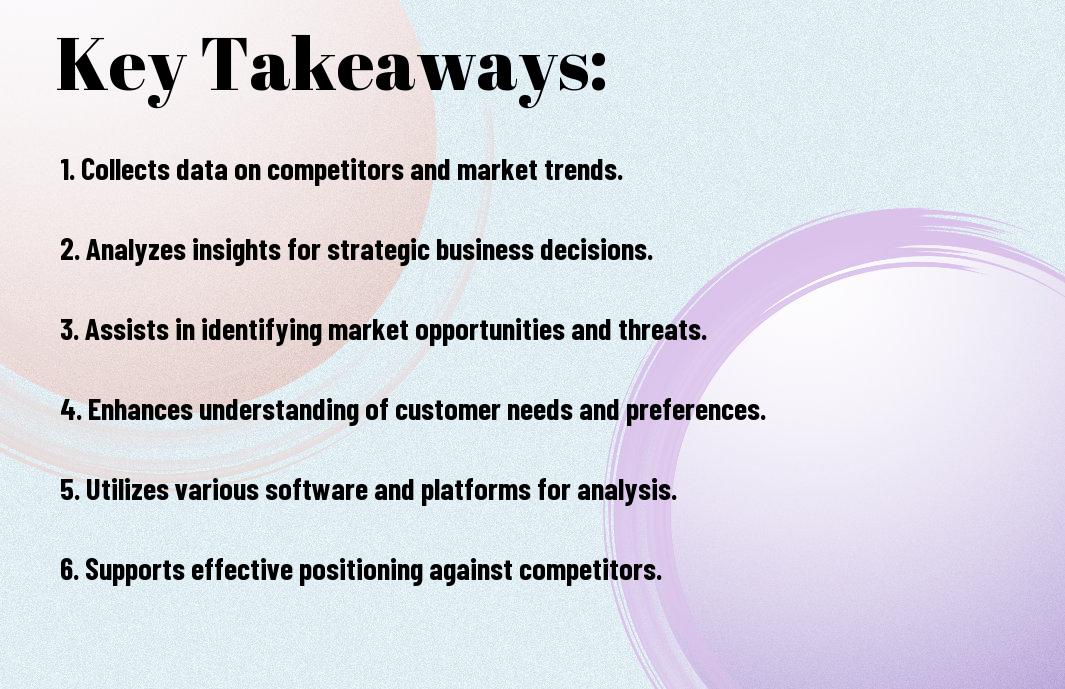 Key Takeaways:

1. Collects data on competitors and market trends.

2. Analyzes insights for strategic business decisions.

3. Assists in identifying market opportunities and threats.

4. Enhances understanding of customer needs and preferences.

5. Utilizes various software and platforms for analysis.

6. Supports effective positioning against competitors.